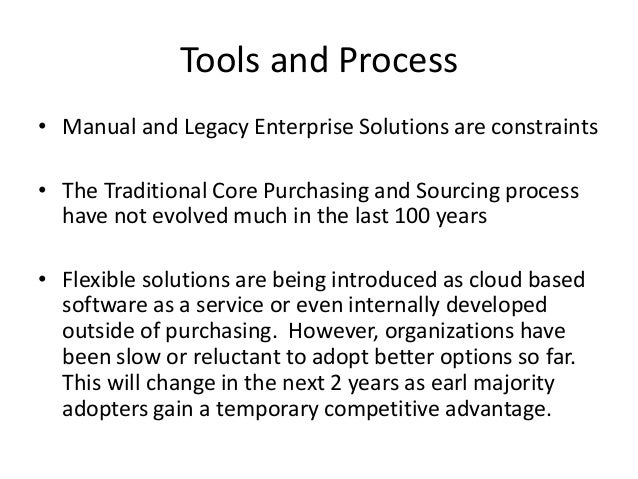 Tools and Process

• Manual and Legacy Enterprise Solutions are constraints

• The Traditional Core Purchasing and Sourcing process have not evolved much in the last 100 years

• Flexible solutions are being introduced as cloud based software as a service or even internally developed outside of purchasing. However, organizations have been slow or reluctant to adopt better options so far. This will change in the next 2 years as earl majority adopters gain a temporary competitive advantage.